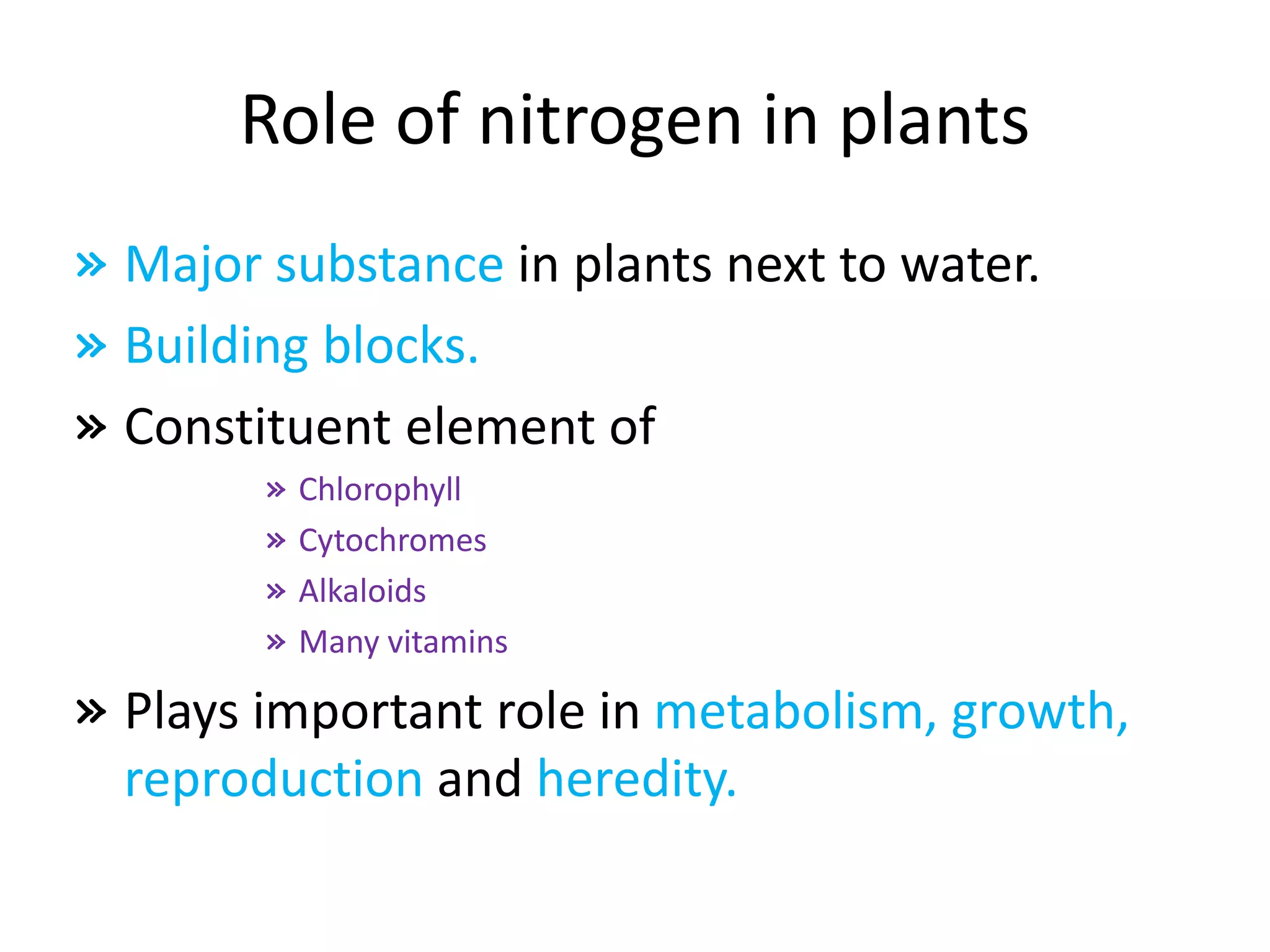 Role of nitrogen in plants

» Major substance in plants next to water.

» Building blocks.

» Constituent element of

» Chlorophyll

» Cytochromes

» Alkaloids

» Many vitamins

» Plays important role in metabolism, growth, reproduction and heredity.